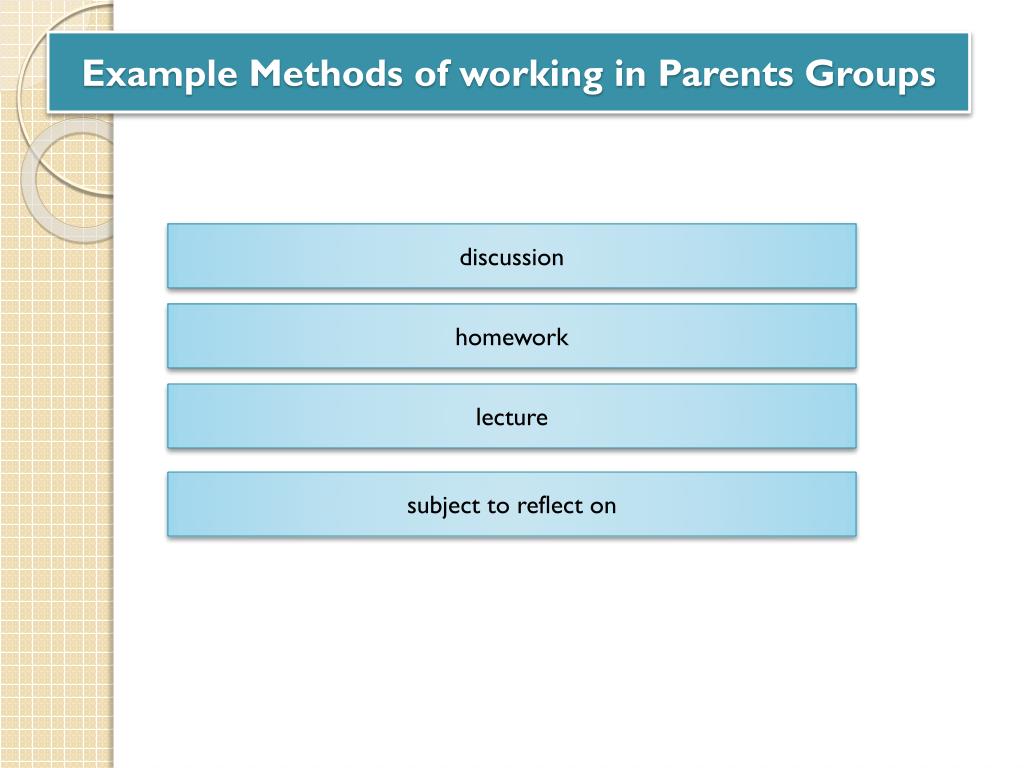 Example Methods of working in Parents Groups

discussion

homework

lecture

subject to reflect on